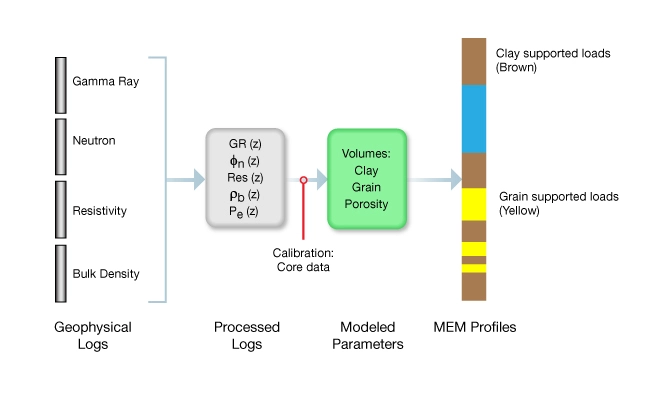 Gamma Ray

Neutron

Resistivity

Bulk Density

GR (z)
$\phi_n$ (z)
Res (z)
$\rho_b$ (z)
$P_e$ (z)

Calibration:
Core data

Volumes:
Clay
Grain
Porosity

Clay supported loads
(Brown)

Grain supported loads
(Yellow)

Geophysical
Logs

Processed
Logs

Modeled
Parameters

MEM Profiles